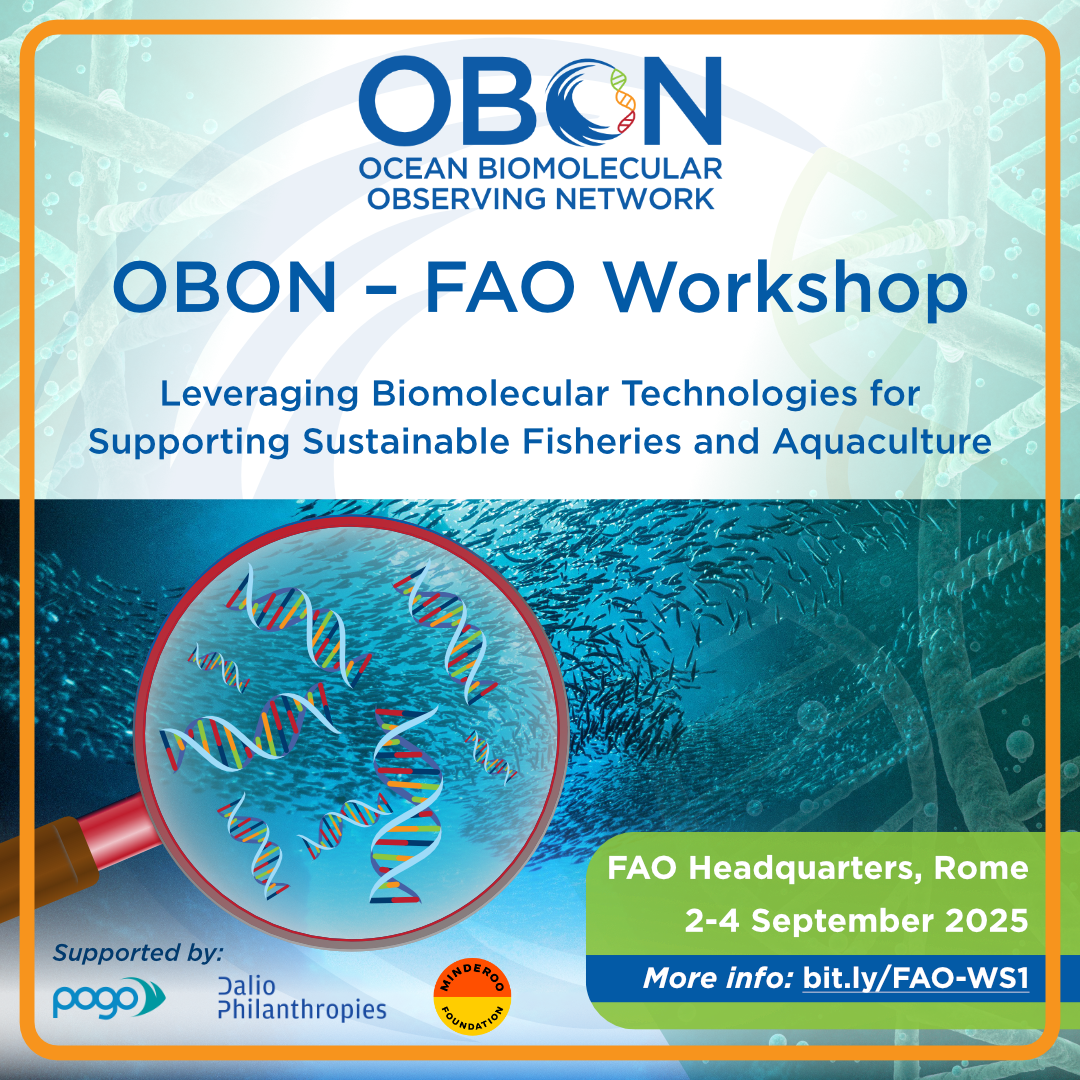 OBON
OCEAN BIOMOLECULAR OBSERVING NETWORK

OBON – FAO Workshop

Leveraging Biomolecular Technologies for Supporting Sustainable Fisheries and Aquaculture

FAO Headquarters, Rome
2-4 September 2025

More info: bit.ly/FAO-WS1

Supported by:
pogo
Dalio Philanthropies
MINDEROO FOUNDATION